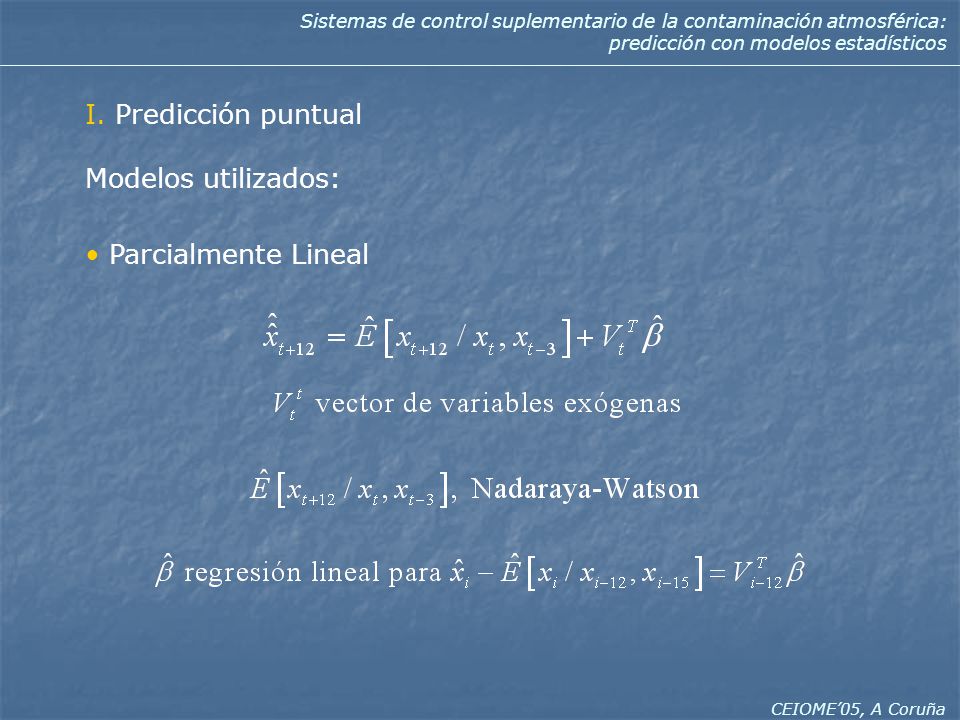 Sistemas de control suplementario de la contaminación atmosférica: predicción con modelos estadísticos

I. Predicción puntual

Modelos utilizados:

• Parcialmente Lineal

$\hat{\hat{x}}_{t+12} = \hat{E}\left[x_{t+12} / x_t, x_{t-3}\right] + V_t^T \hat{\beta}$

$V_t^t$ vector de variables exógenas

$\hat{E}\left[x_{t+12} / x_t, x_{t-3}\right]$, Nadaraya-Watson

$\hat{\beta}$ regresión lineal para $\hat{x}_i - \hat{E}\left[x_i / x_{i-12}, x_{i-15}\right] = V_{i-12}^T \hat{\beta}$

CEIOME'05, A Coruña